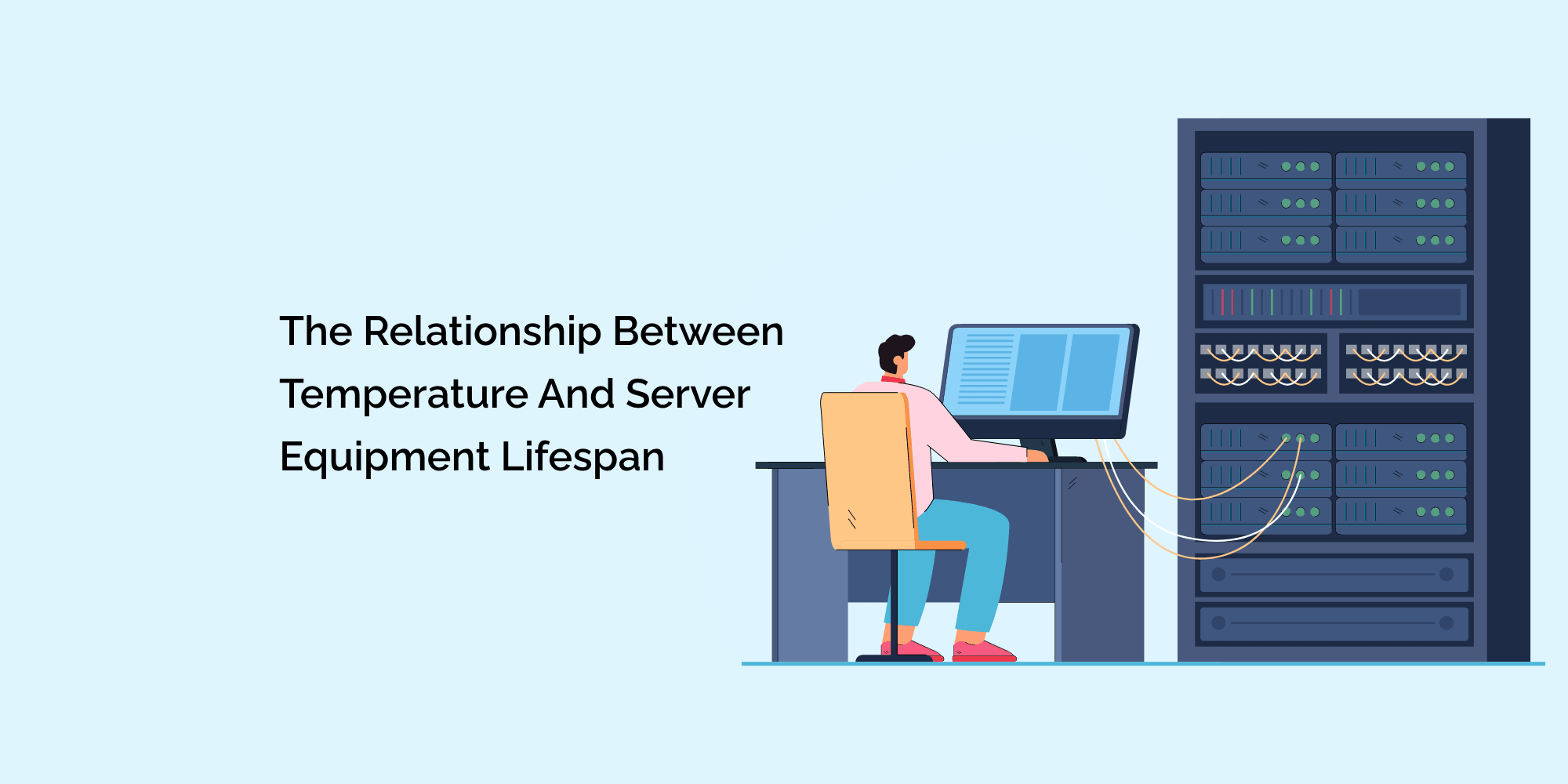 The Relationship Between Temperature And Server Equipment Lifespan